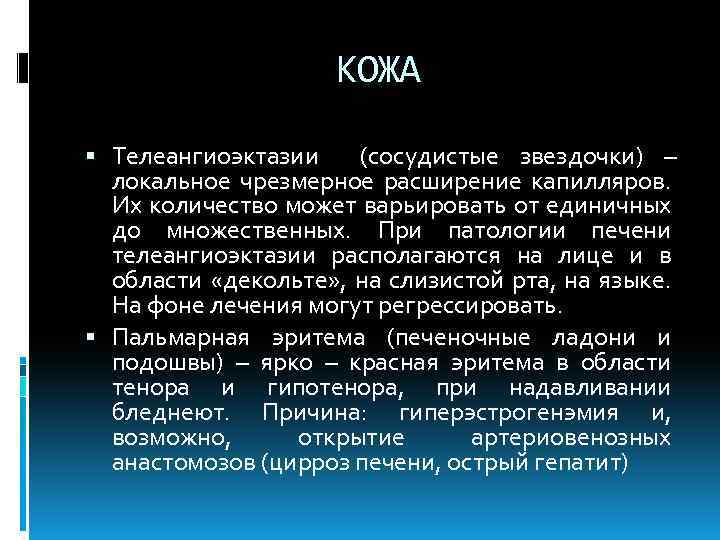 КОЖА

▪ Телеангиоэктазии (сосудистые звездочки) – локальное чрезмерное расширение капилляров. Их количество может варьировать от единичных до множественных. При патологии печени телеангиоэктазии располагаются на лице и в области «декольте», на слизистой рта, на языке. На фоне лечения могут регрессировать.

▪ Пальмарная эритема (печеночные ладони и подошвы) – ярко – красная эритема в области тенора и гипотенора, при надавливании бледнеют. Причина: гиперэстрогенэмия и, возможно, открытие артериовенозных анастомозов (цирроз печени, острый гепатит)